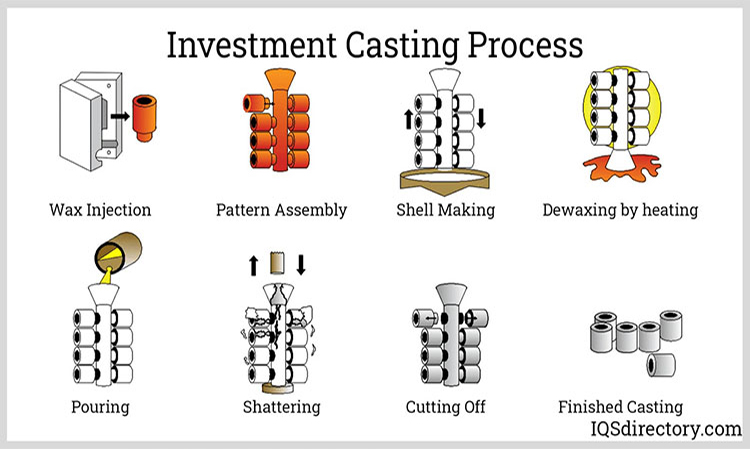 Investment Casting Process

Wax Injection

Pattern Assembly

Shell Making

Dewaxing by heating

Pouring

Shattering

Cutting Off

Finished Casting

IQSdirectory.com